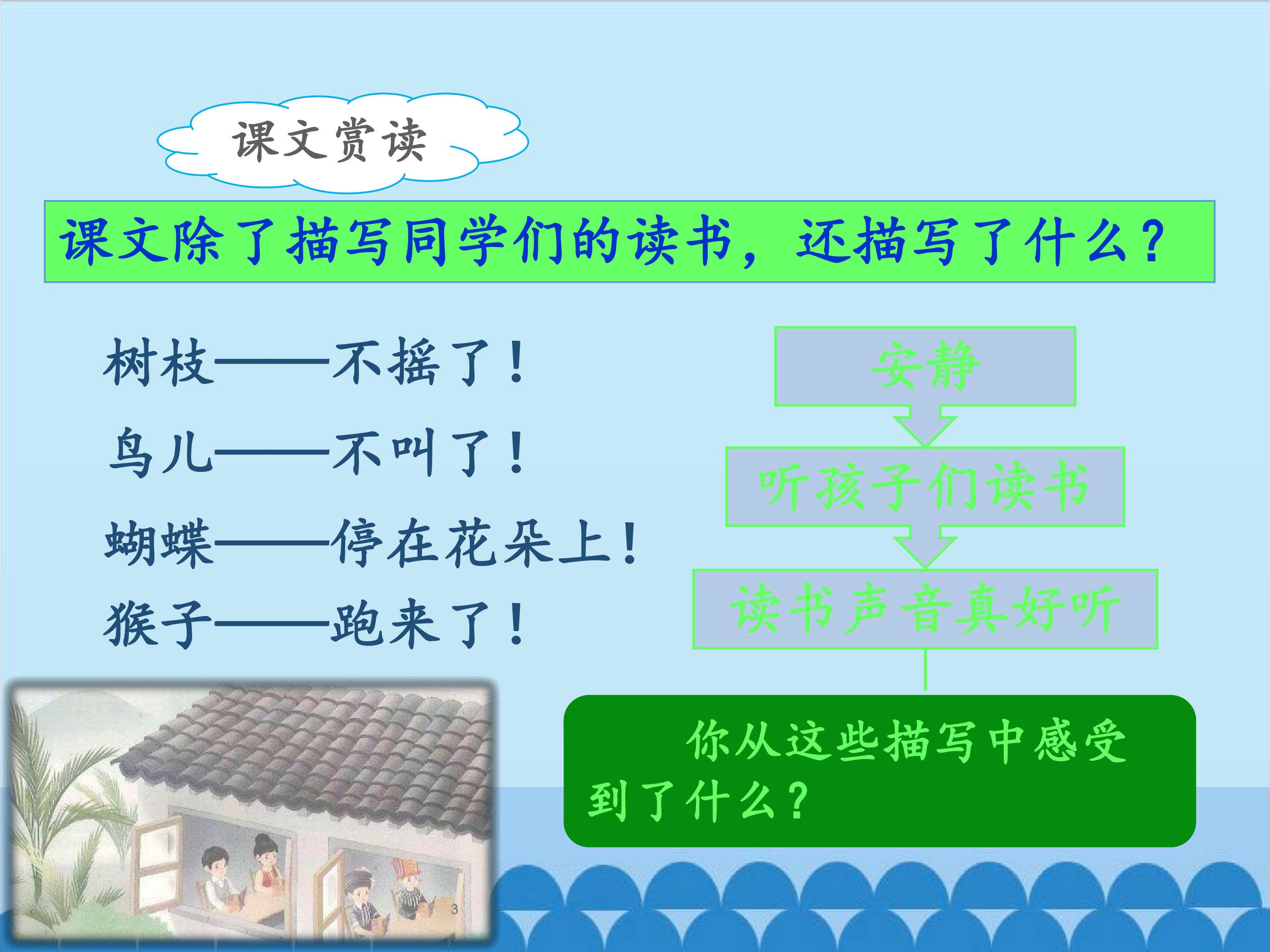 课文赏读

课文除了描写同学们的读书，还描写了什么？

树枝——不摇了！

鸟儿——不叫了！

蝴蝶——停在花朵上！

猴子——跑来了！

安静

听孩子们读书

读书声音真好听

你从这些描写中感受到了什么？

3